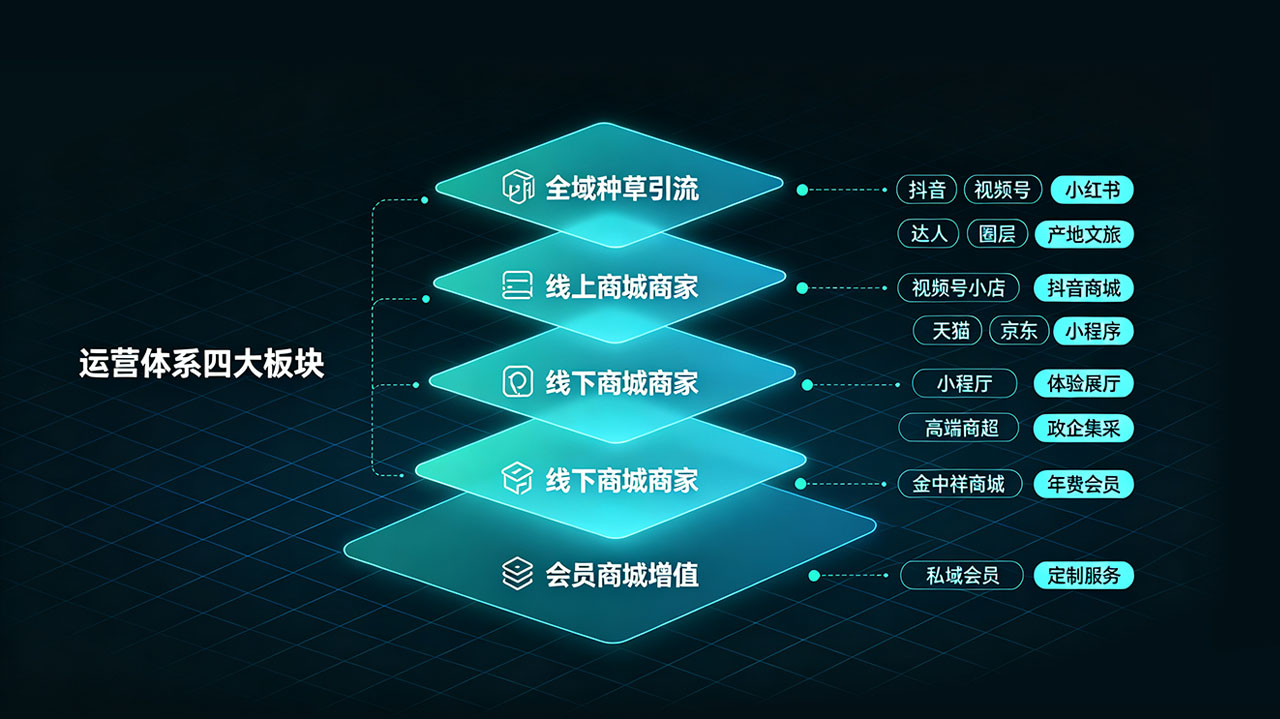 运营体系四大板块

全域种草引流
抖音 视频号 小红书
达人 圈层 产地文旅

线上商城商家
视频号小店 抖音商城
天猫 京东 小程序

线下商城商家
小程厅 体验展厅
高端商超 政企集采

线下商城商家
金中祥商城 年费会员

会员商城增值
私域会员 定制服务